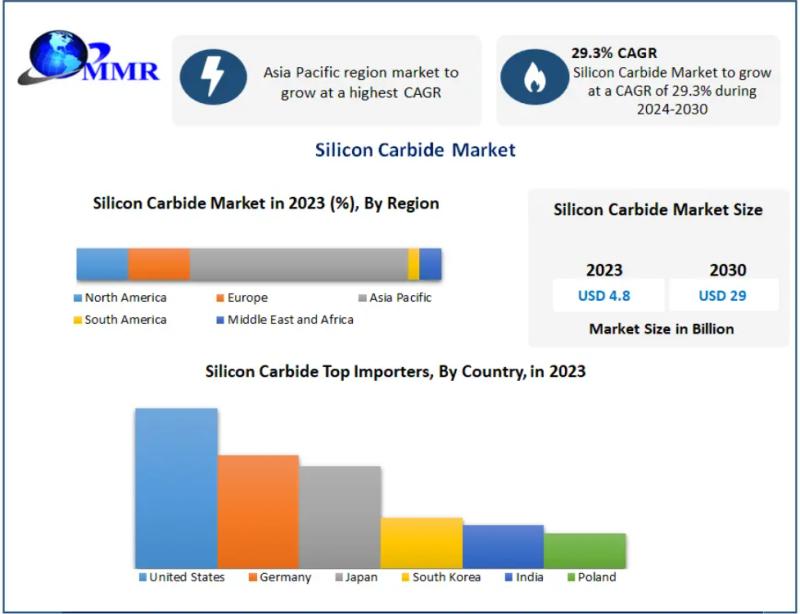 MMR

Asia Pacific region market to grow at a highest CAGR

29.3% CAGR
Silicon Carbide Market to grow at a CAGR of 29.3% during 2024-2030

Silicon Carbide Market

Silicon Carbide Market in 2023 (%), By Region

North America
Europe
Asia Pacific
South America
Middle East and Africa

Silicon Carbide Market Size

| 2023 | 2030 |
|---|---|
| USD 4.8 | USD 29 |

Market Size in Billion

Silicon Carbide Top Importers, By Country, in 2023

United States
Germany
Japan
South Korea
India
Poland